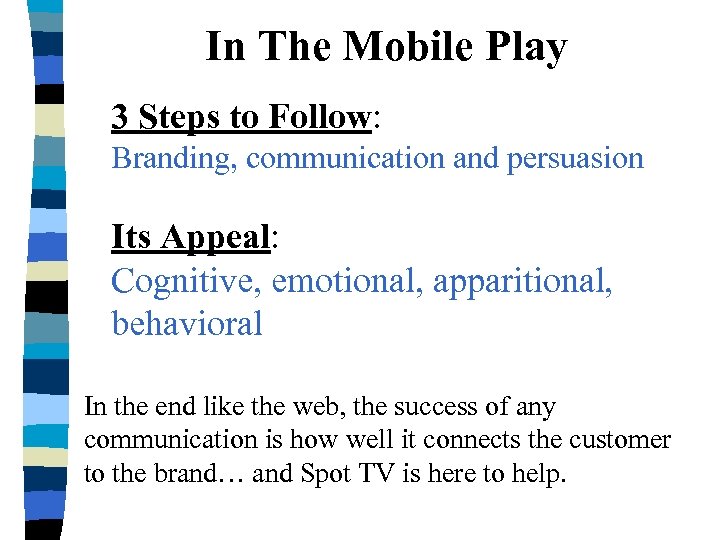 In The Mobile Play

3 Steps to Follow:
Branding, communication and persuasion

Its Appeal:
Cognitive, emotional, apparitional, behavioral

In the end like the web, the success of any communication is how well it connects the customer to the brand… and Spot TV is here to help.